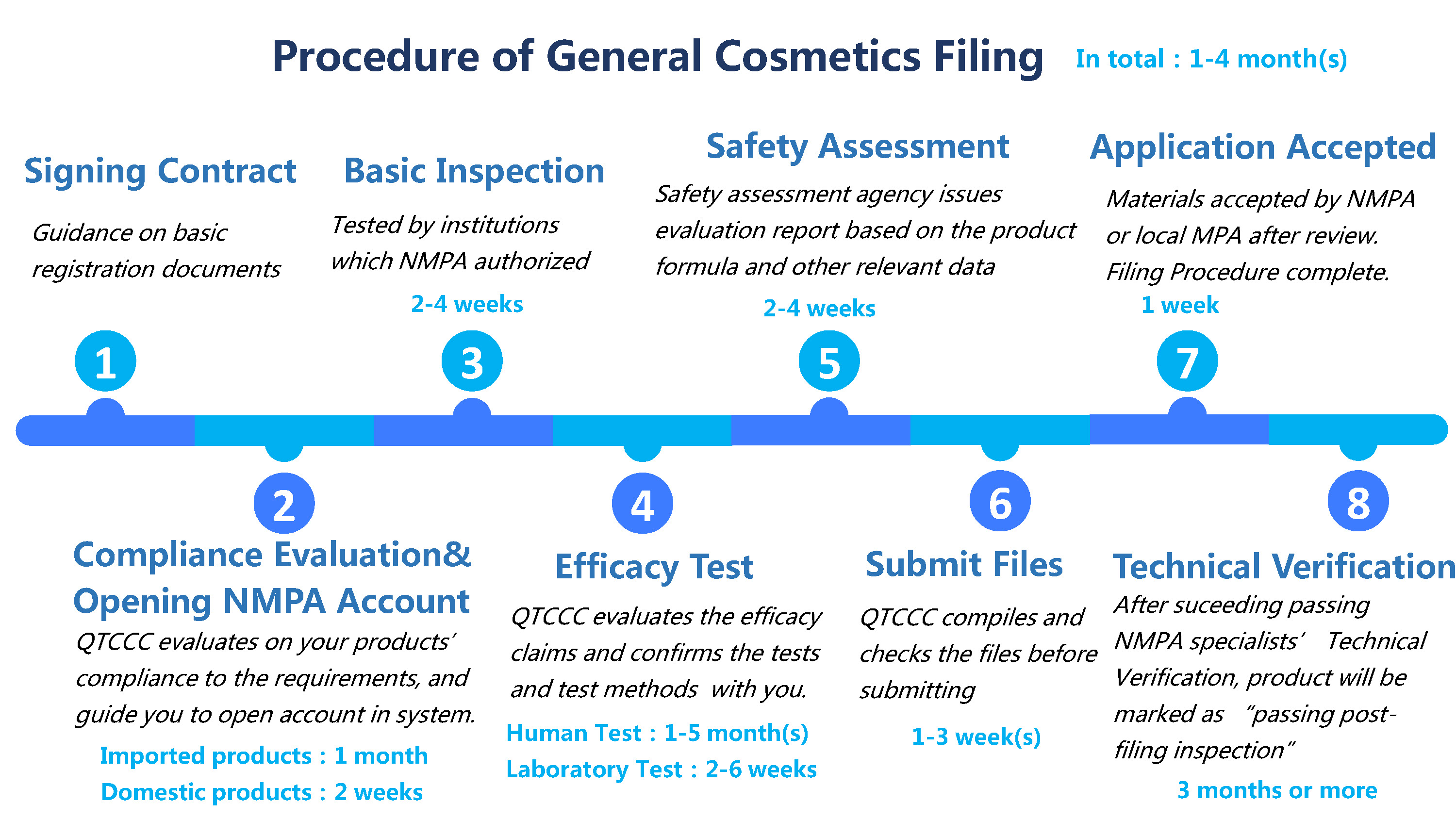 Procedure of General Cosmetics Filing In total：1-4 month(s)

Signing Contract
Guidance on basic registration documents

1

Basic Inspection
Tested by institutions which NMPA authorized
2-4 weeks

3

Safety Assessment
Safety assessment agency issues evaluation report based on the product formula and other relevant data
2-4 weeks

5

Application Accepted
Materials accepted by NMPA or local MPA after review. Filing Procedure complete.
1 week

7

2

Compliance Evaluation& Opening NMPA Account
QTCCC evaluates on your products' compliance to the requirements, and guide you to open account in system.
Imported products：1 month
Domestic products：2 weeks

4

Efficacy Test
QTCCC evaluates the efficacy claims and confirms the tests and test methods with you.
Human Test：1-5 month(s)
Laboratory Test：2-6 weeks

6

Submit Files
QTCCC compiles and checks the files before submitting
1-3 week(s)

8

Technical Verification
After suceeding passing NMPA specialists' Technical Verification, product will be marked as "passing post-filing inspection"
3 months or more